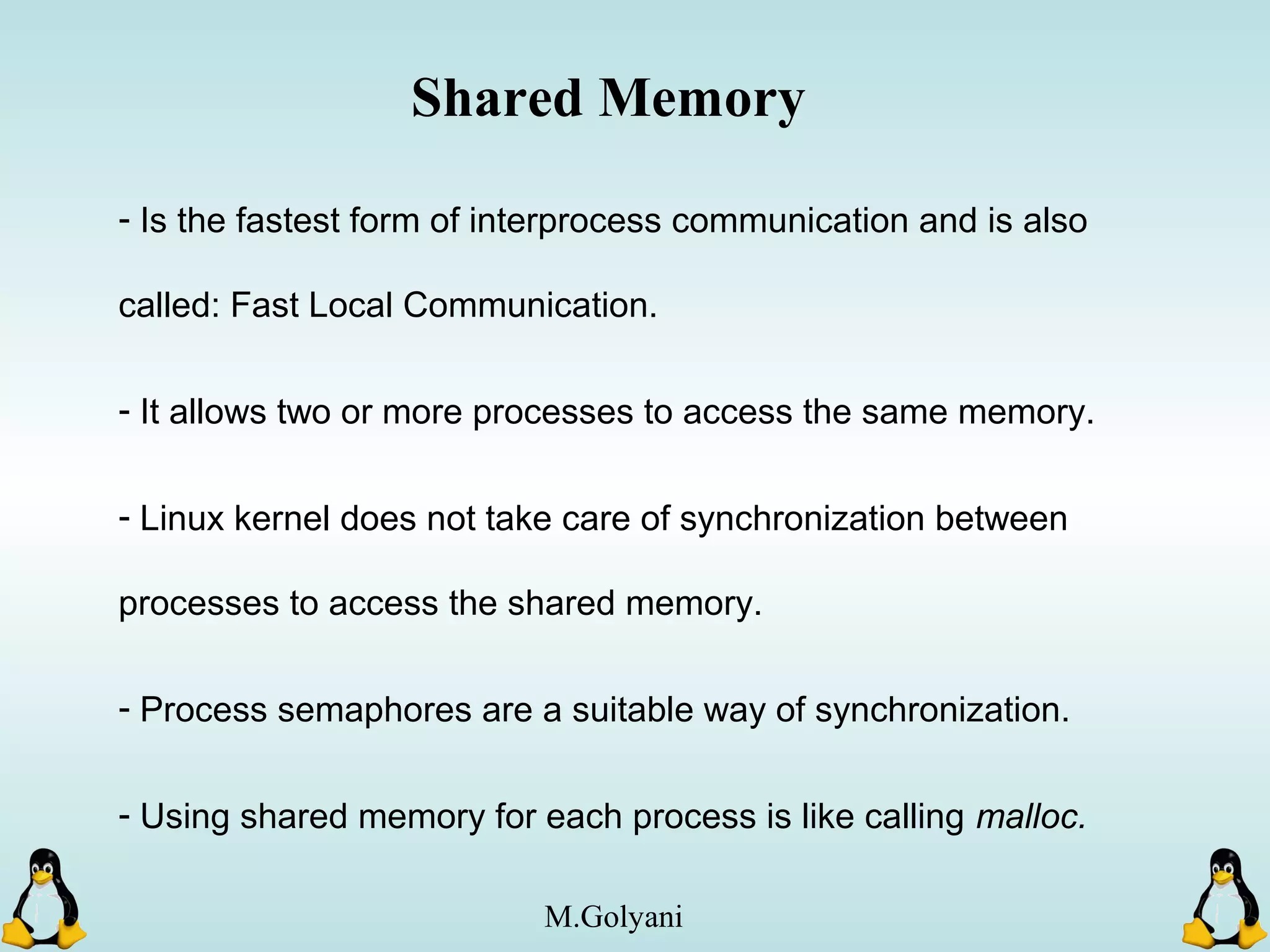 Shared Memory

- Is the fastest form of interprocess communication and is also called: Fast Local Communication.

- It allows two or more processes to access the same memory.

- Linux kernel does not take care of synchronization between processes to access the shared memory.

- Process semaphores are a suitable way of synchronization.

- Using shared memory for each process is like calling malloc.

M.Golyani